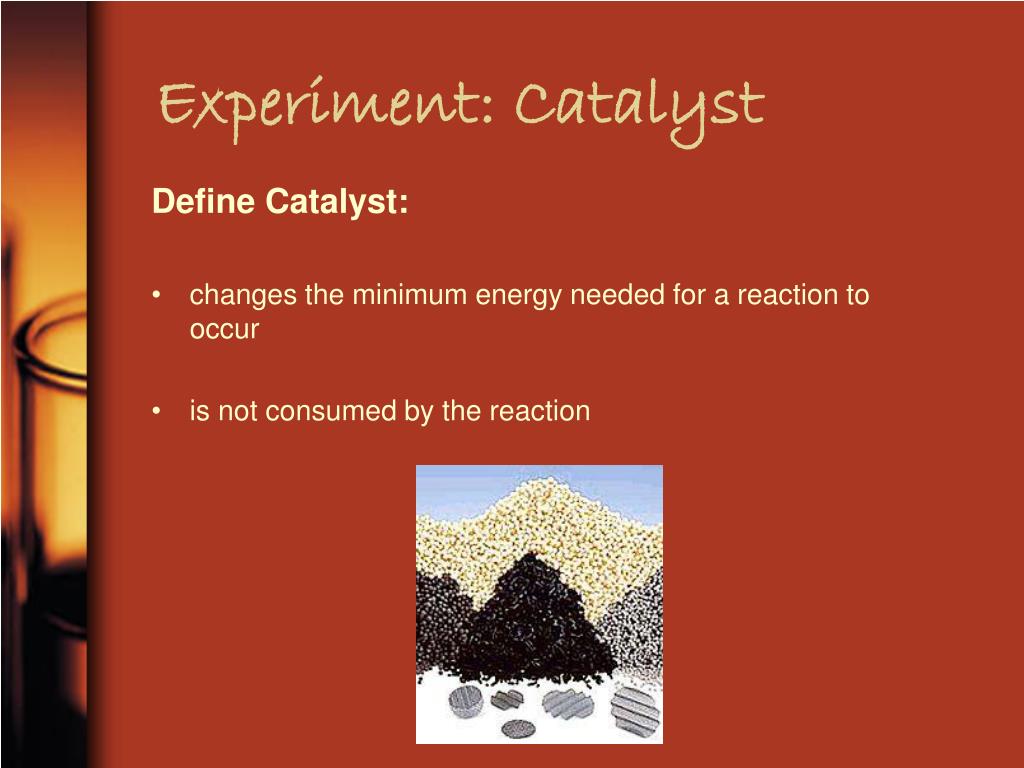 Experiment: Catalyst

Define Catalyst:

• changes the minimum energy needed for a reaction to occur

• is not consumed by the reaction